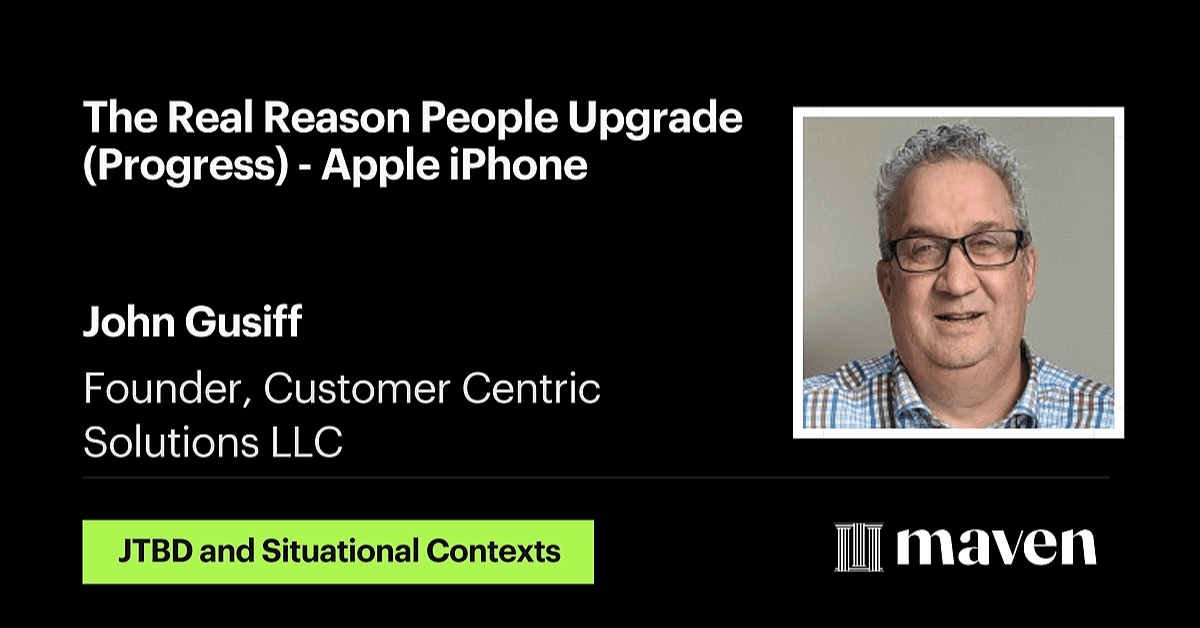 The Real Reason People Upgrade (Progress) - Apple iPhone

John Gusiff

Founder, Customer Centric Solutions LLC

JTBD and Situational Contexts

maven